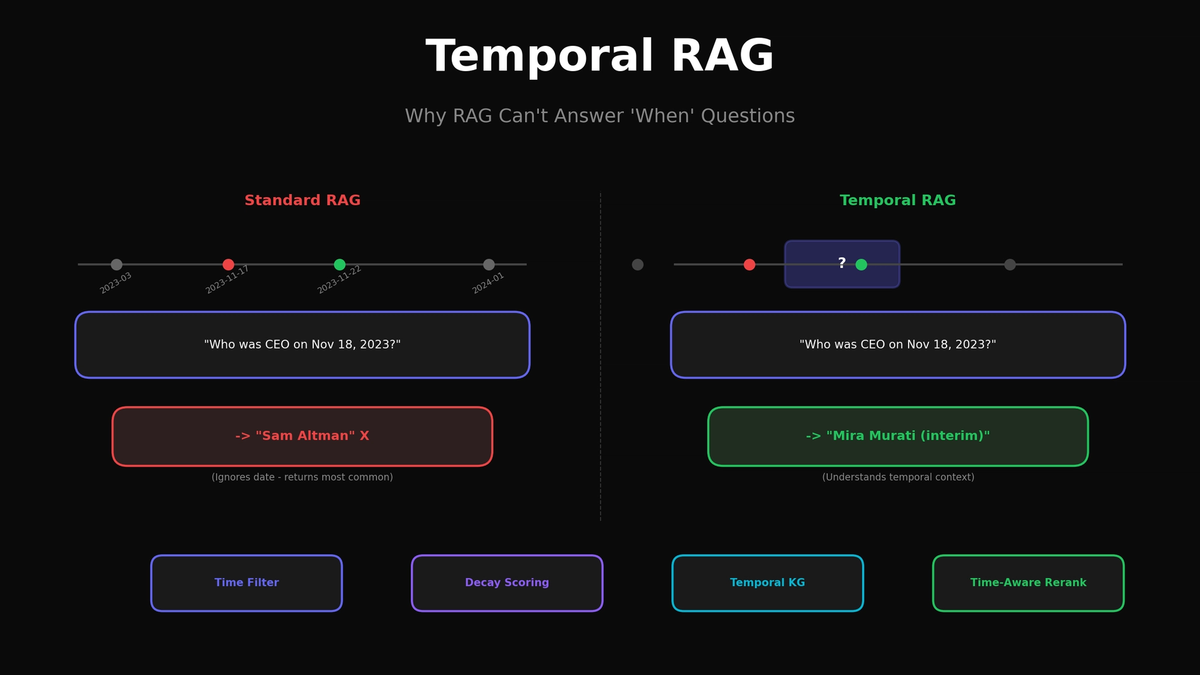 Temporal RAG

Why RAG Can't Answer 'When' Questions

Standard RAG

2023-03
2023-11-17
2023-11-22
2024-01

"Who was CEO on Nov 18, 2023?"

-> "Sam Altman" X

(Ignores date - returns most common)

Temporal RAG

?

"Who was CEO on Nov 18, 2023?"

-> "Mira Murati (interim)"

(Understands temporal context)

Time Filter

Decay Scoring

Temporal KG

Time-Aware Rerank